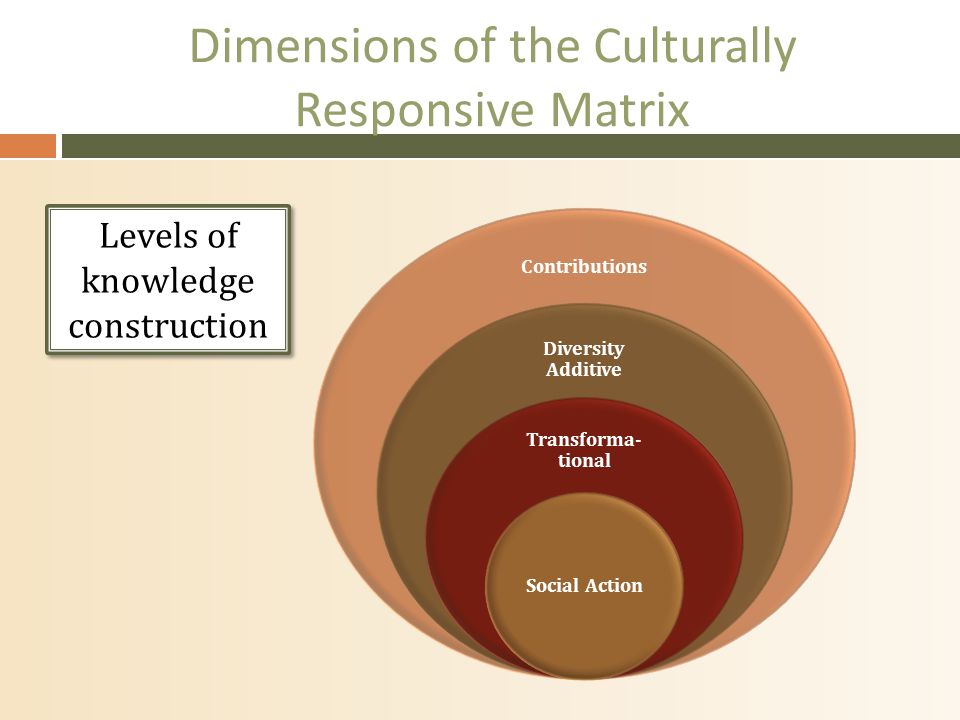 Dimensions of the Culturally Responsive Matrix

Levels of knowledge construction

Contributions

Diversity Additive

Transformational

Social Action